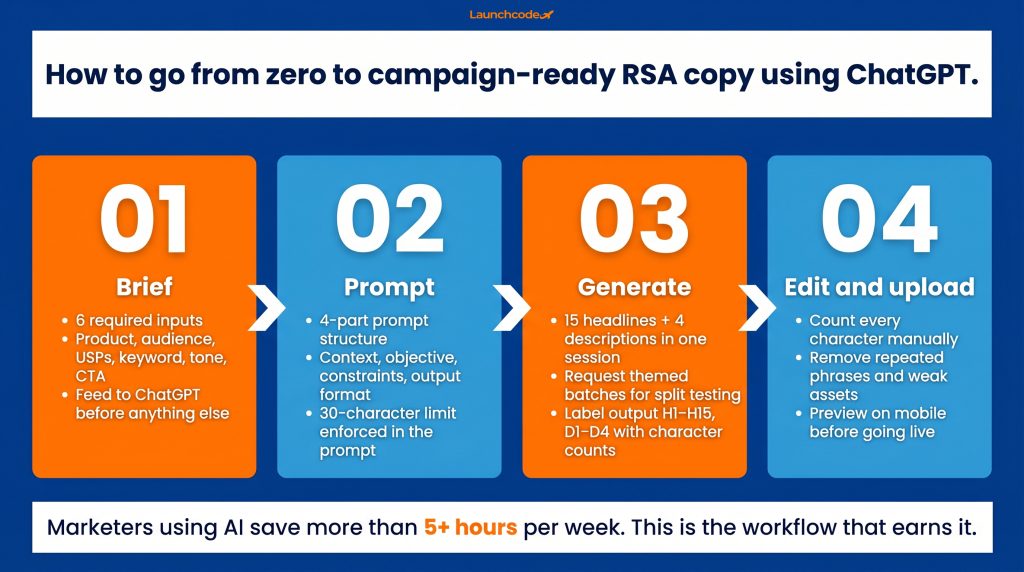 Launchcode

How to go from zero to campaign-ready RSA copy using ChatGPT.

01
Brief
• 6 required inputs
• Product, audience, USPs, keyword, tone, CTA
• Feed to ChatGPT before anything else

02
Prompt
• 4-part prompt structure
• Context, objective, constraints, output format
• 30-character limit enforced in the prompt

03
Generate
• 15 headlines + 4 descriptions in one session
• Request themed batches for split testing
• Label output H1–H15, D1–D4 with character counts

04
Edit and upload
• Count every character manually
• Remove repeated phrases and weak assets
• Preview on mobile before going live

Marketers using AI save more than 5+ hours per week. This is the workflow that earns it.